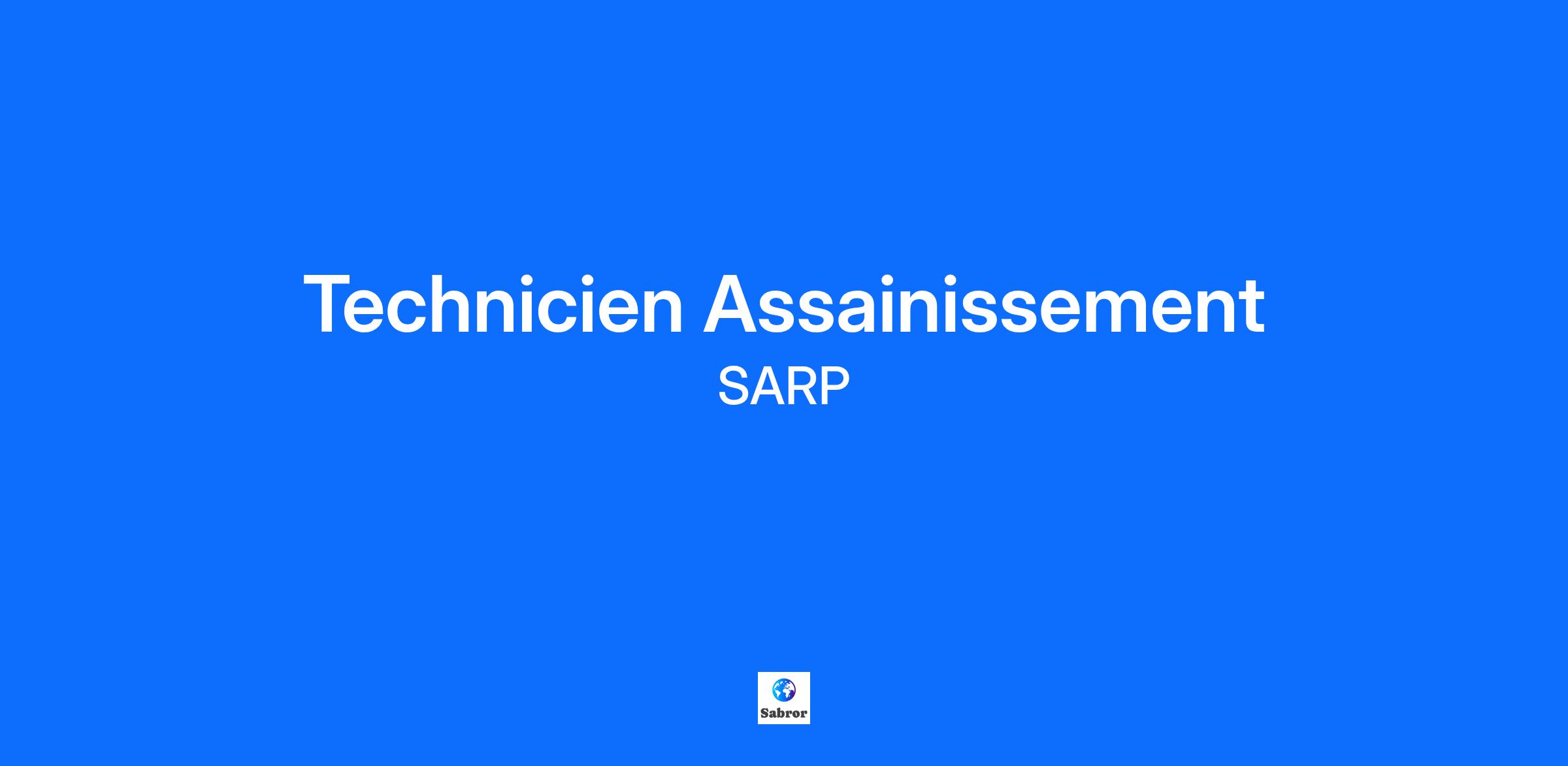 Technicien Assainissement

SARP

Sabror